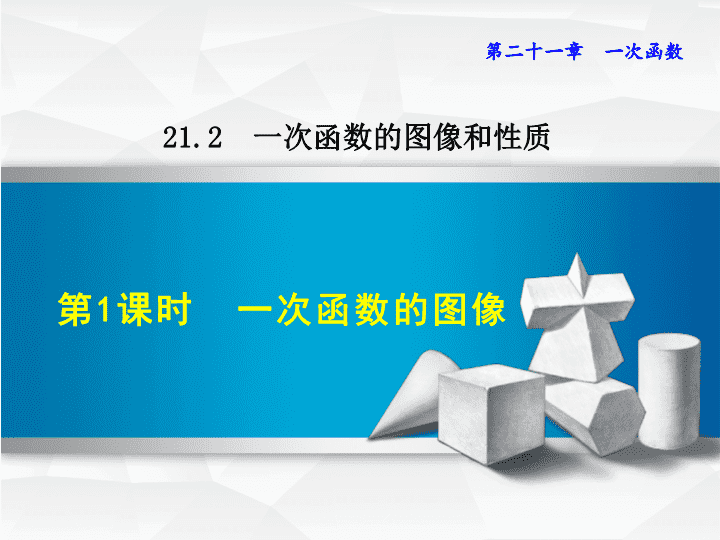 第二十一章　一次函数

21.2　一次函数的图像和性质

第1课时　一次函数的图像